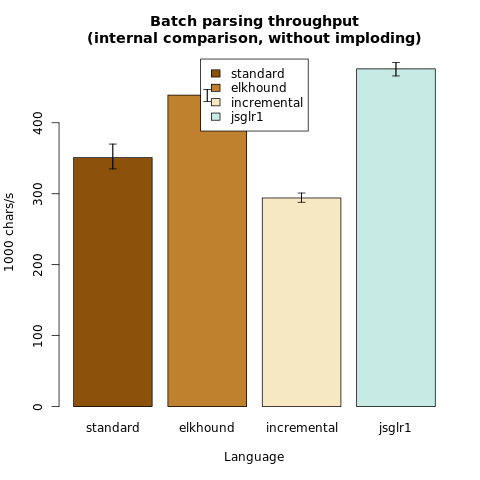 Batch parsing throughput
(internal comparison, without imploding)

standard
elkhound
incremental
jsglr1

1000 chars/s

0
100
200
300
400

standard
elkhound
incremental
jsglr1

Language